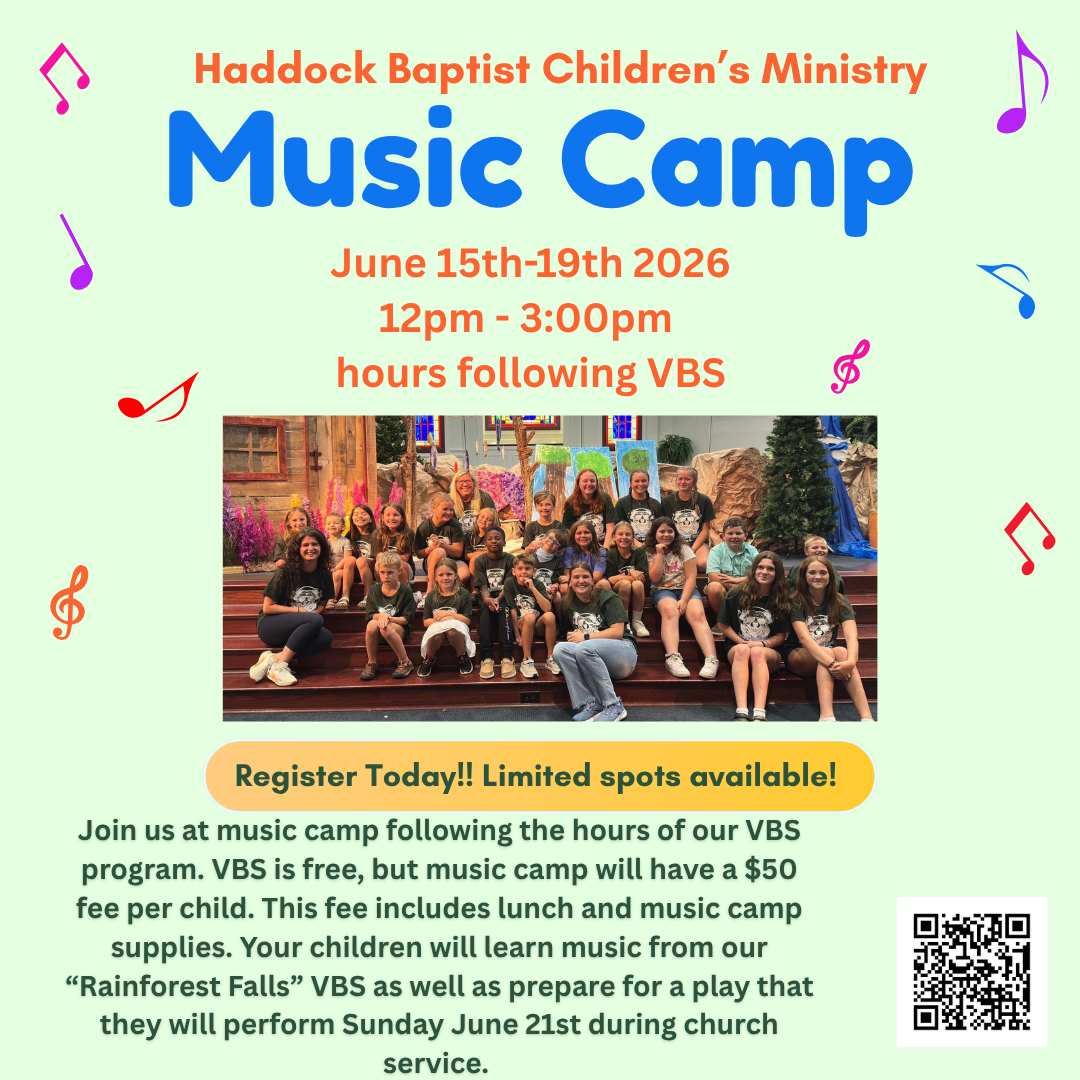 Haddock Baptist Children's Ministry

Music Camp

June 15th-19th 2026
12pm - 3:00pm
hours following VBS

Register Today!! Limited spots available!

Join us at music camp following the hours of our VBS program. VBS is free, but music camp will have a $50 fee per child. This fee includes lunch and music camp supplies. Your children will learn music from our "Rainforest Falls" VBS as well as prepare for a play that they will perform Sunday June 21st during church service.